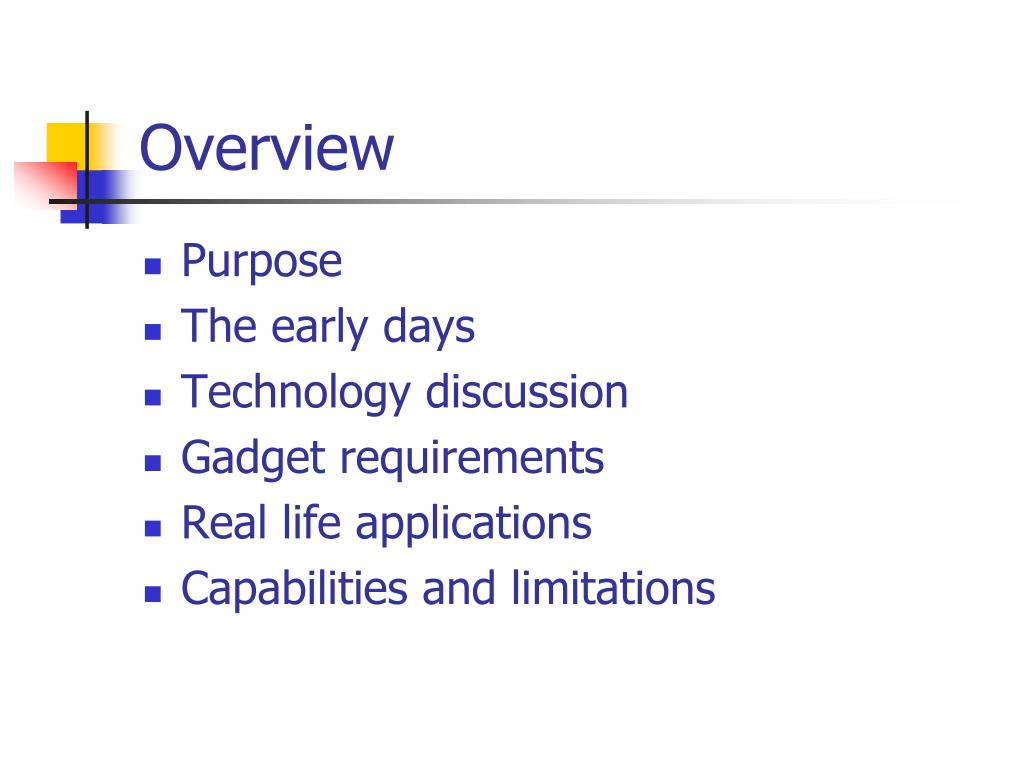 Overview

- Purpose
- The early days
- Technology discussion
- Gadget requirements
- Real life applications
- Capabilities and limitations